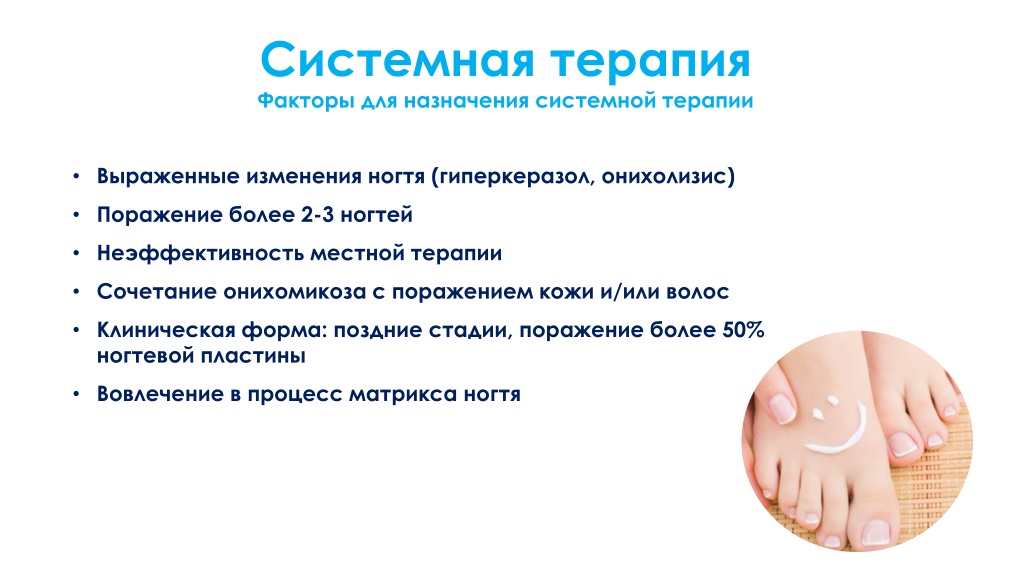 Системная терапия
Факторы для назначения системной терапии

• Выраженные изменения ногтя (гиперкеразол, онихолизис)
• Поражение более 2-3 ногтей
• Неэффективность местной терапии
• Сочетание онихомикоза с поражением кожи и/или волос
• Клиническая форма: поздние стадии, поражение более 50% ногтевой пластины
• Вовлечение в процесс матрикса ногтя